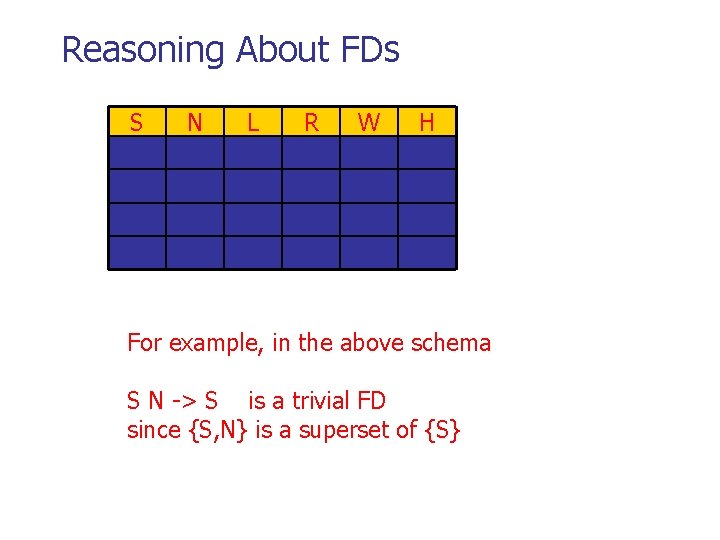 Reasoning About FDs

| S | N | L | R | W | H |
|---|---|---|---|---|---|
| | | | | | |
| | | | | | |
| | | | | | |
| | | | | | |

For example, in the above schema

S N -> S is a trivial FD
since {S,N} is a superset of {S}